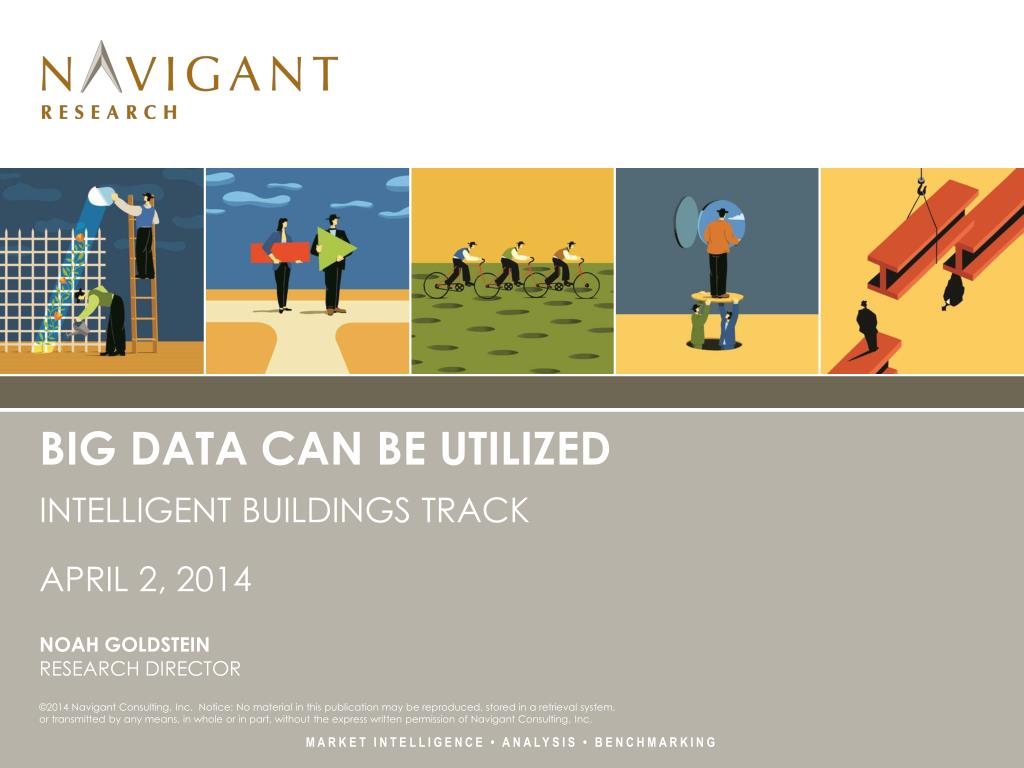 NAVIGANT
RESEARCH

BIG DATA CAN BE UTILIZED

INTELLIGENT BUILDINGS TRACK

APRIL 2, 2014

NOAH GOLDSTEIN
RESEARCH DIRECTOR

©2014 Navigant Consulting, Inc. Notice: No material in this publication may be reproduced, stored in a retrieval system, or transmitted by any means, in whole or in part, without the express written permission of Navigant Consulting, Inc.

MARKET INTELLIGENCE • ANALYSIS • BENCHMARKING